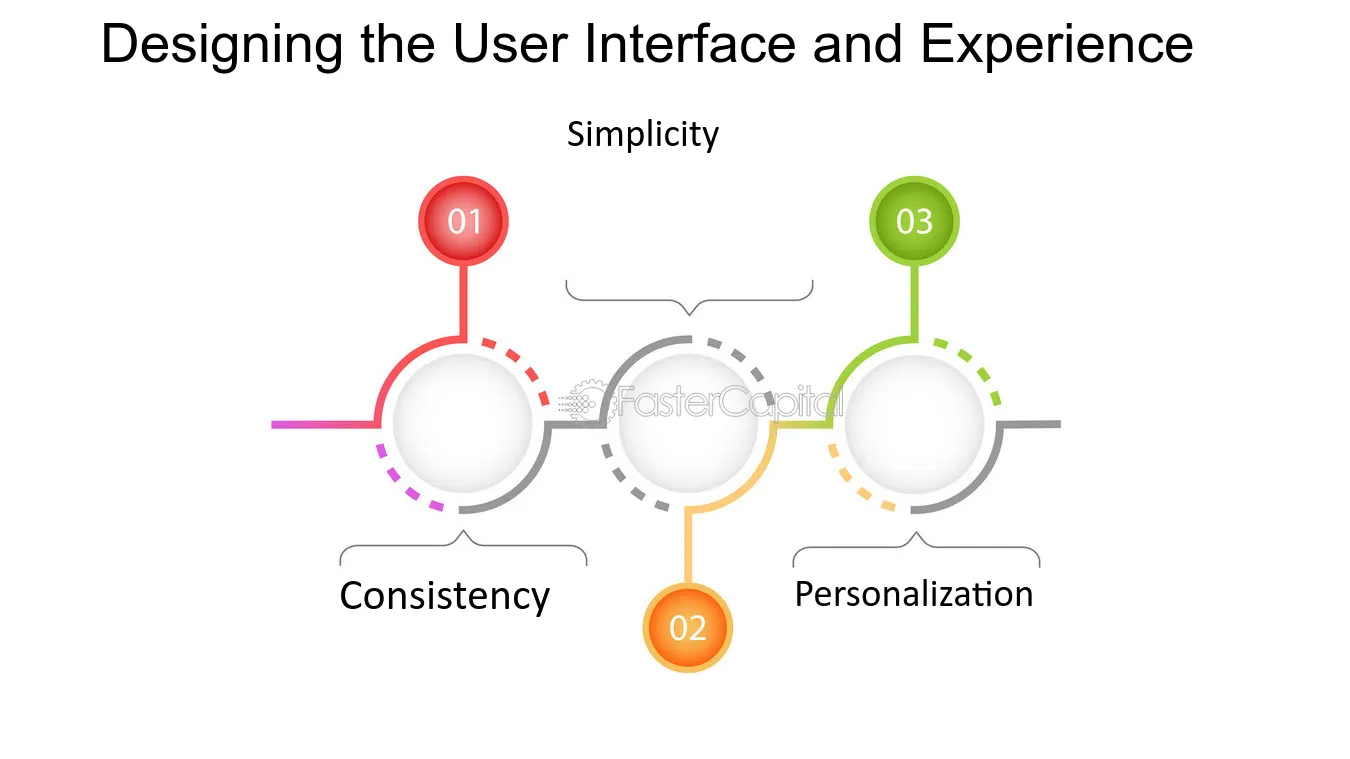 Designing the User Interface and Experience

Simplicity

01

03

Consistency

02

Personalization

FasterCapital